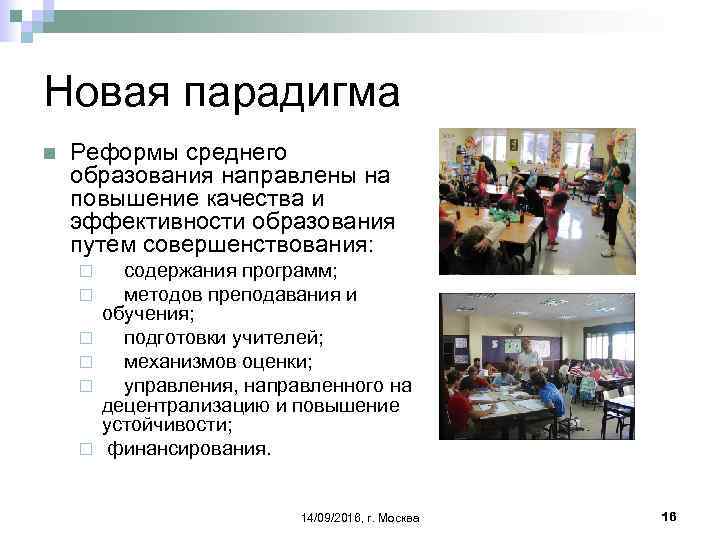 Новая парадигма

Реформы среднего образования направлены на повышение качества и эффективности образования путем совершенствования:

содержания программ;

методов преподавания и обучения;

подготовки учителей;

механизмов оценки;

управления, направленного на децентрализацию и повышение устойчивости;

финансирования.

14/09/2016, г. Москва

16